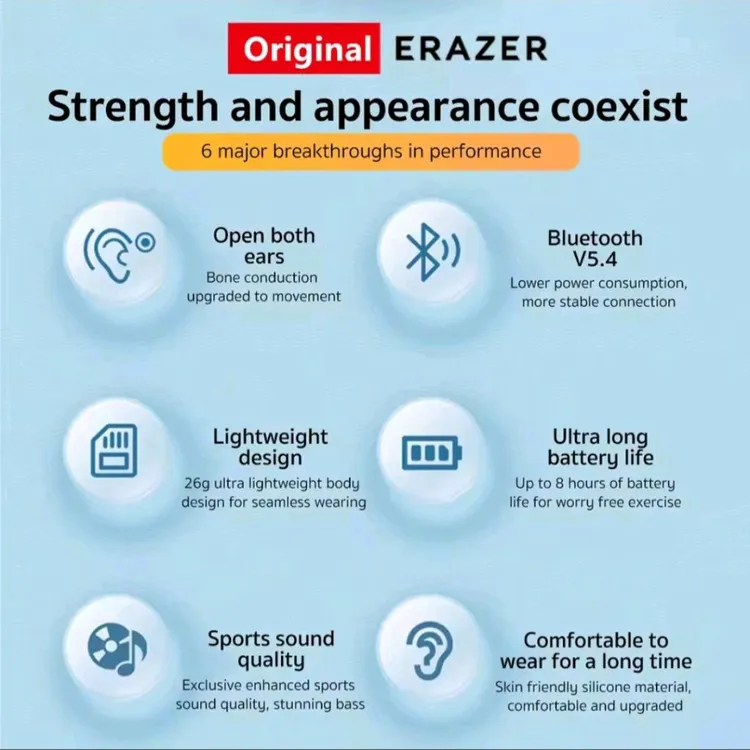 Original ERAZER

Strength and appearance coexist

6 major breakthroughs in performance

Open both ears
Bone conduction upgraded to movement

Bluetooth V5.4
Lower power consumption, more stable connection

Lightweight design
26g ultra lightweight body design for seamless wearing

Ultra long battery life
Up to 8 hours of battery life for worry free exercise

Sports sound quality
Exclusive enhanced sports sound quality, stunning bass

Comfortable to wear for a long time
Skin friendly silicone material, comfortable and upgraded